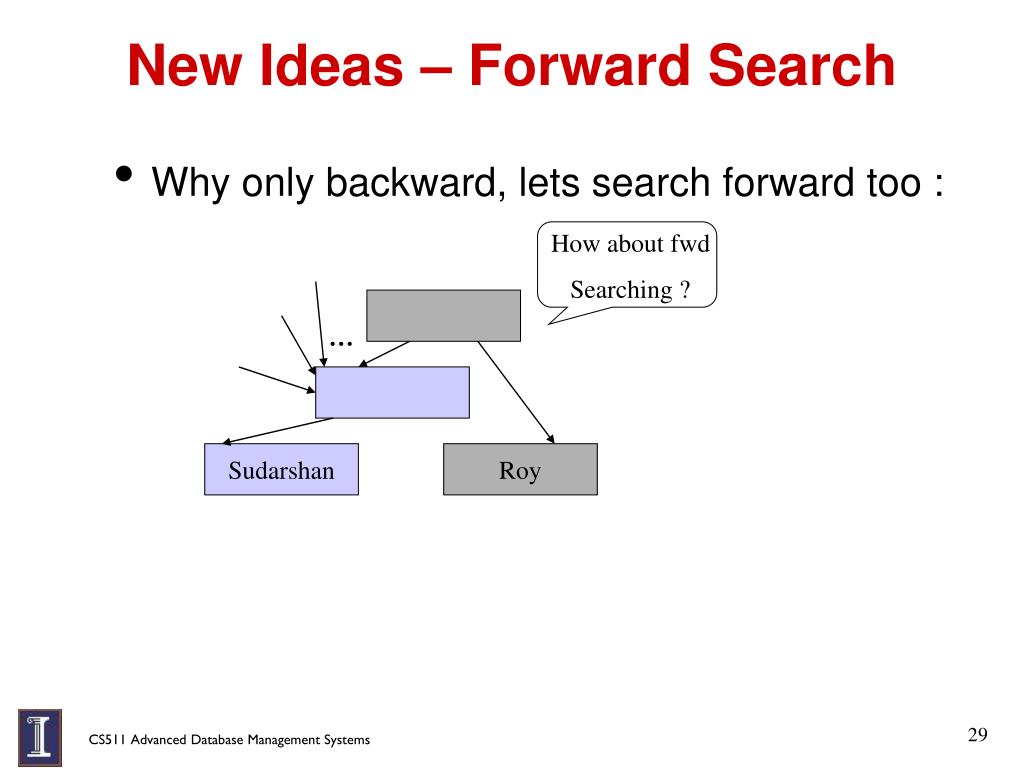 New Ideas – Forward Search

• Why only backward, lets search forward too :

How about fwd Searching ?

...

Sudarshan

Roy

CS511 Advanced Database Management Systems

29